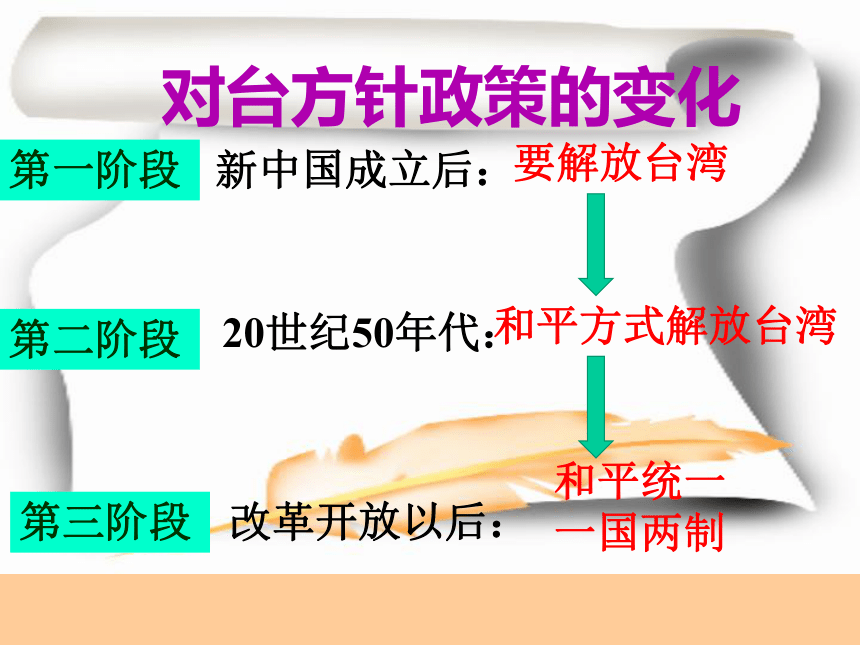 对台方针政策的变化

第一阶段 新中国成立后：要解放台湾

第二阶段 20世纪50年代：和平方式解放台湾

第三阶段 改革开放以后：和平统一
一国两制